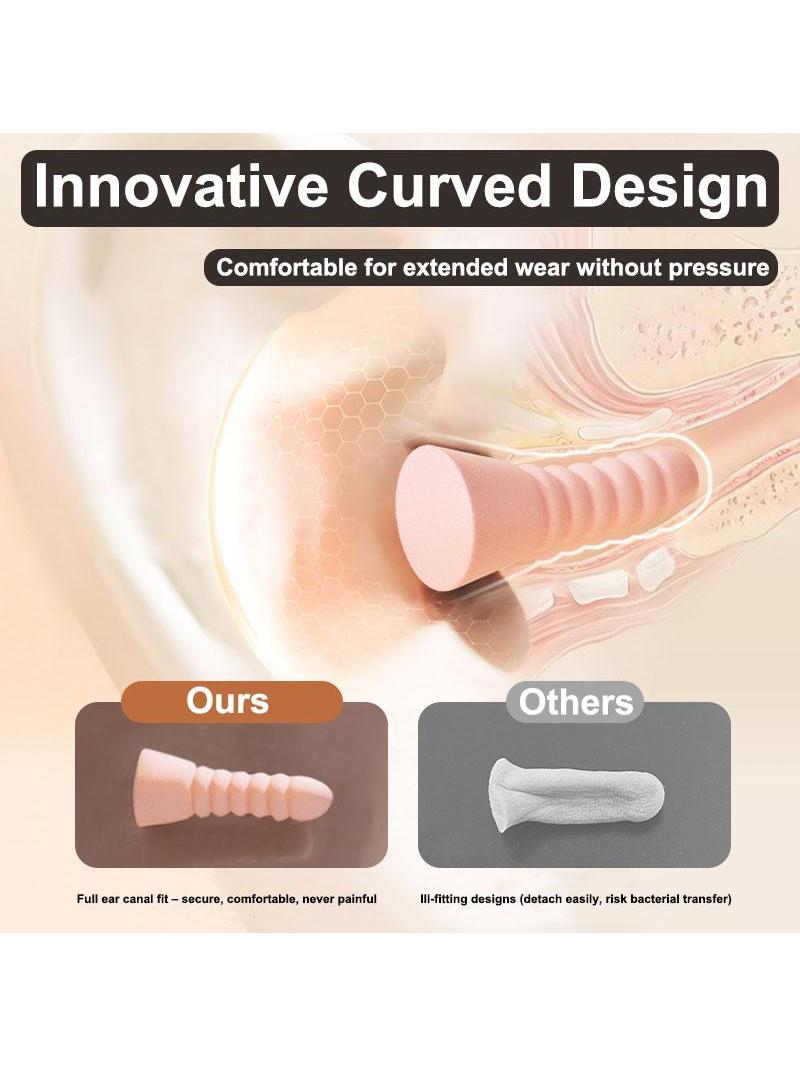 Innovative Curved Design

Comfortable for extended wear without pressure

Ours

Others

Full ear canal fit – secure, comfortable, never painful

Ill-fitting designs (detach easily, risk bacterial transfer)